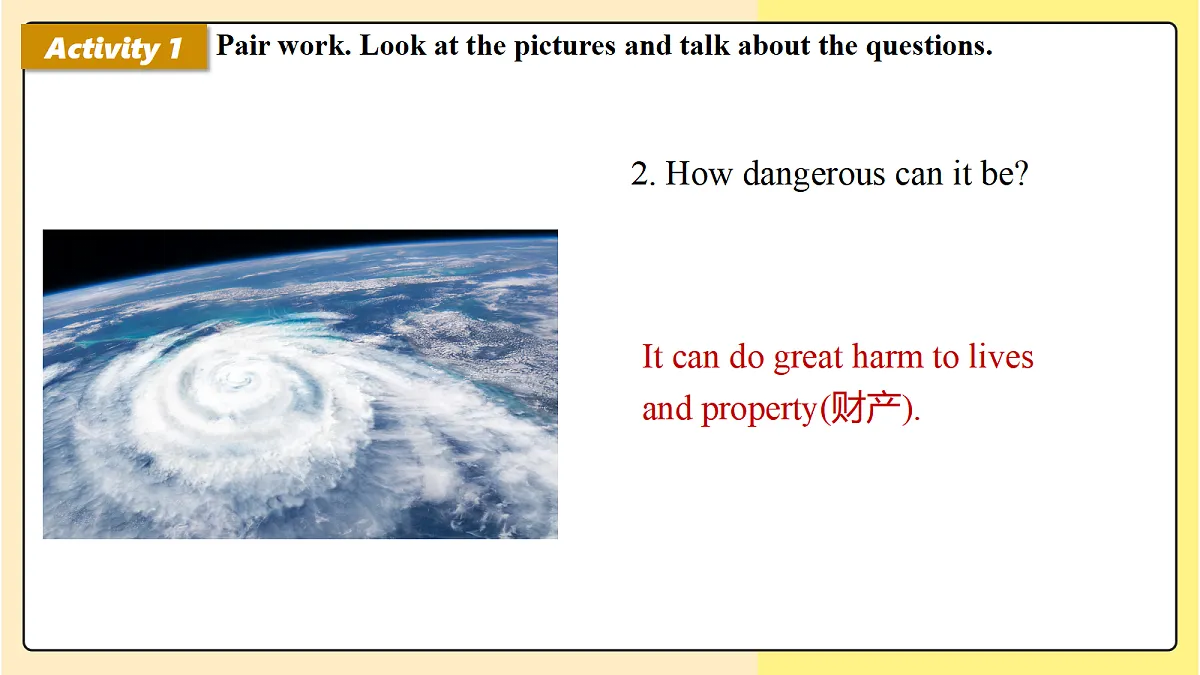 Activity 1 Pair work. Look at the pictures and talk about the questions.

2. How dangerous can it be?

It can do great harm to lives and property(财产).